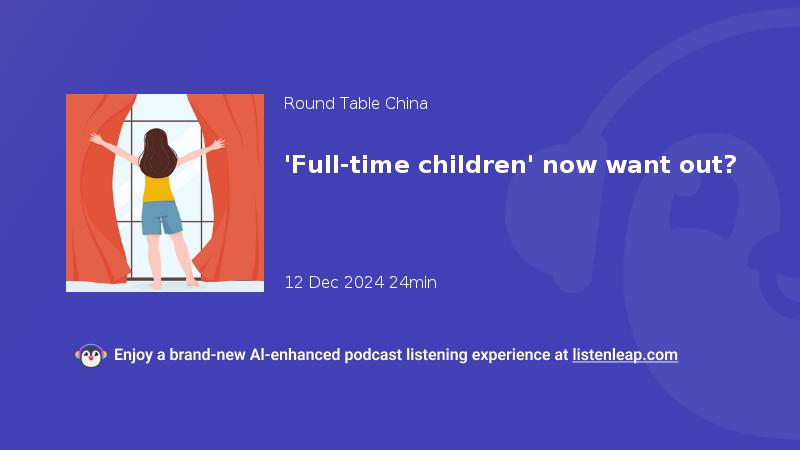 Round Table China

'Full-time children' now want out?

12 Dec 2024 24min

Enjoy a brand-new AI-enhanced podcast listening experience at listenleap.com